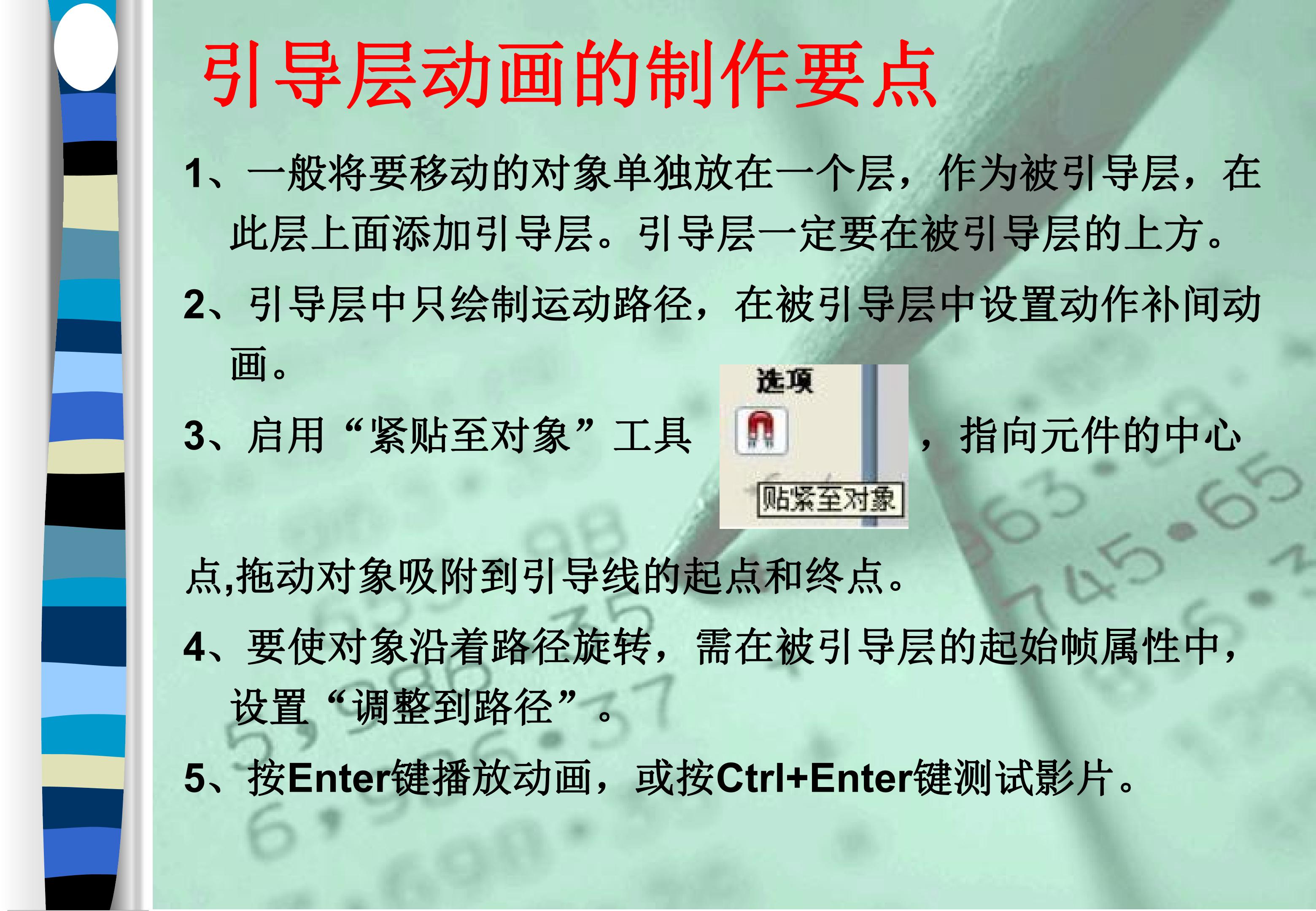 引导层动画的制作要点

1、一般将要移动的对象单独放在一个层，作为被引导层，在此层上面添加引导层。引导层一定要在被引导层的上方。

2、引导层中只绘制运动路径，在被引导层中设置动作补间动画。

3、启用“紧贴至对象”工具

选项

贴紧至对象

，指向元件的中心点,拖动对象吸附到引导线的起点和终点。

4、要使对象沿着路径旋转，需在被引导层的起始帧属性中，设置“调整到路径”。

5、按Enter键播放动画，或按Ctrl+Enter键测试影片。